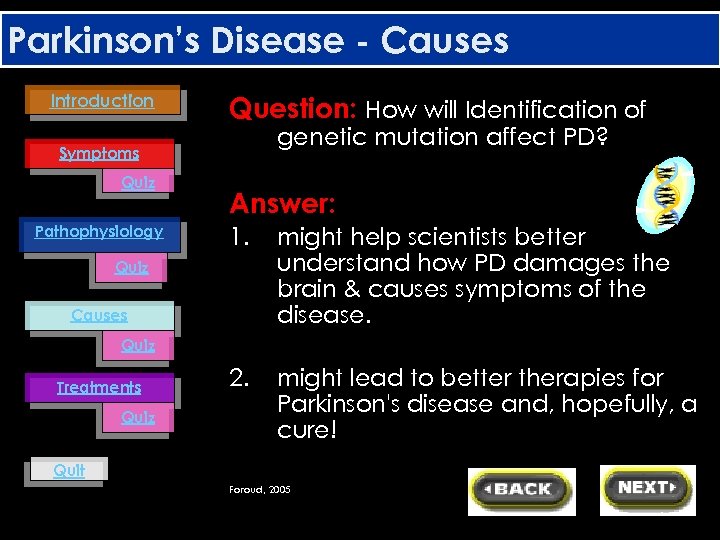 Parkinson's Disease - Causes

Introduction

Symptoms

Quiz

Pathophysiology

Quiz

Causes

Quiz

Treatments

Quiz

Quit

Question: How will Identification of genetic mutation affect PD?

Answer:

1. might help scientists better understand how PD damages the brain & causes symptoms of the disease.

2. might lead to better therapies for Parkinson's disease and, hopefully, a cure!

Foroud, 2005

BACK

NEXT